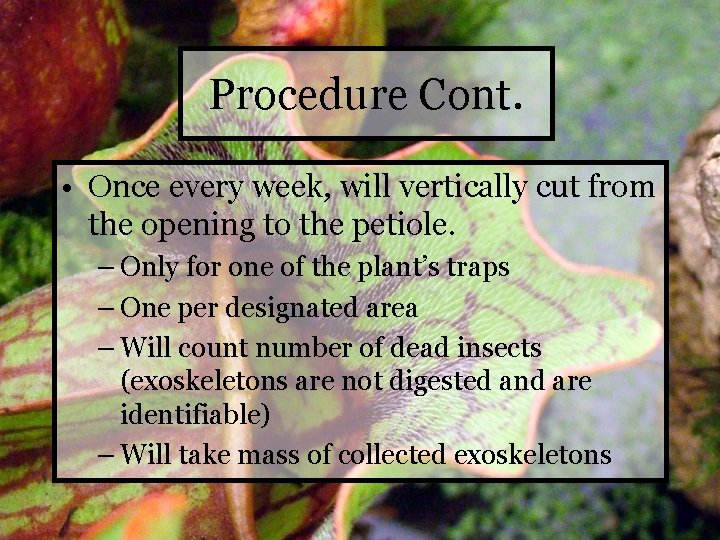 Procedure Cont.

• Once every week, will vertically cut from the opening to the petiole.
– Only for one of the plant's traps
– One per designated area
– Will count number of dead insects (exoskeletons are not digested and are identifiable)
– Will take mass of collected exoskeletons